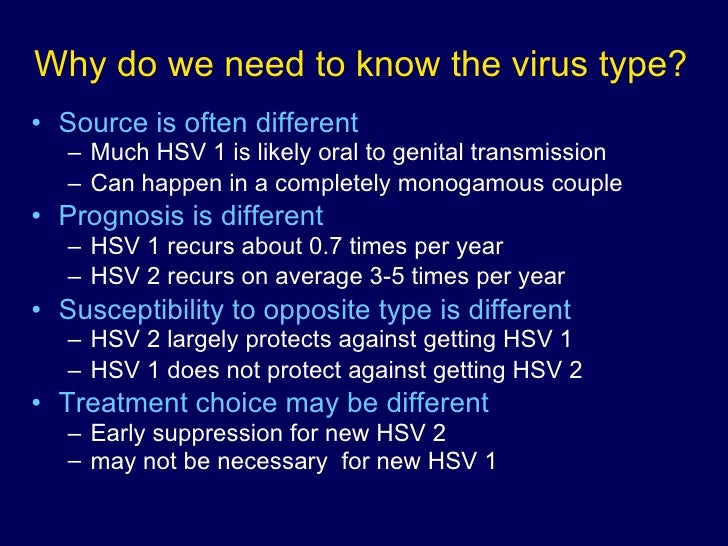 Why do we need to know the virus type?

• Source is often different
– Much HSV 1 is likely oral to genital transmission
– Can happen in a completely monogamous couple
• Prognosis is different
– HSV 1 recurs about 0.7 times per year
– HSV 2 recurs on average 3-5 times per year
• Susceptibility to opposite type is different
– HSV 2 largely protects against getting HSV 1
– HSV 1 does not protect against getting HSV 2
• Treatment choice may be different
– Early suppression for new HSV 2
– may not be necessary for new HSV 1